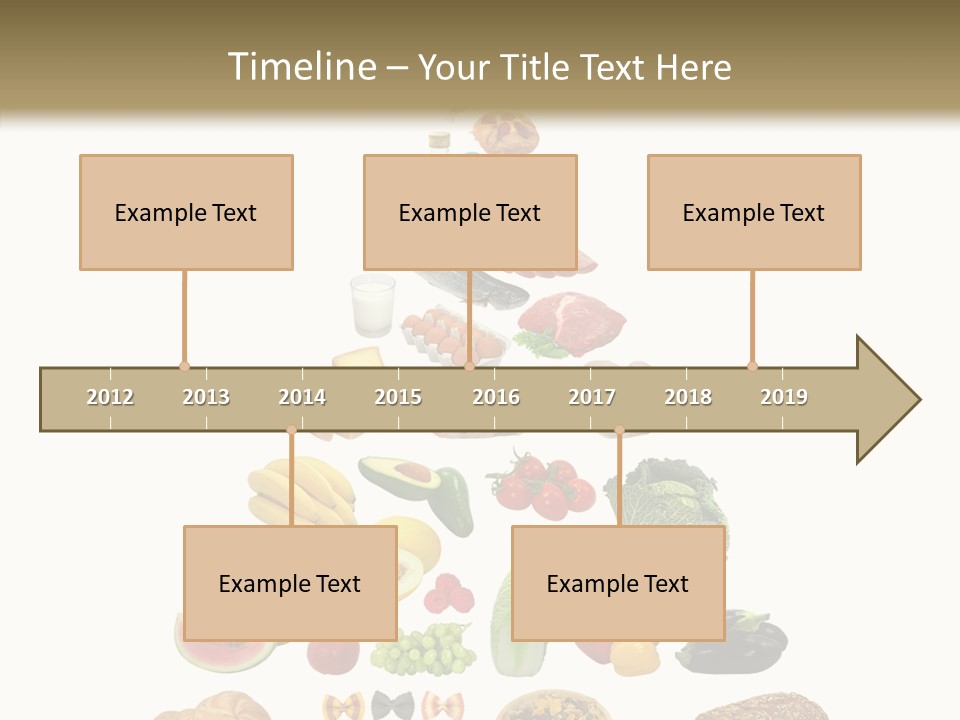 Timeline – Your Title Text Here

Example Text

Example Text

Example Text

2012 2013 2014 2015 2016 2017 2018 2019

Example Text

Example Text